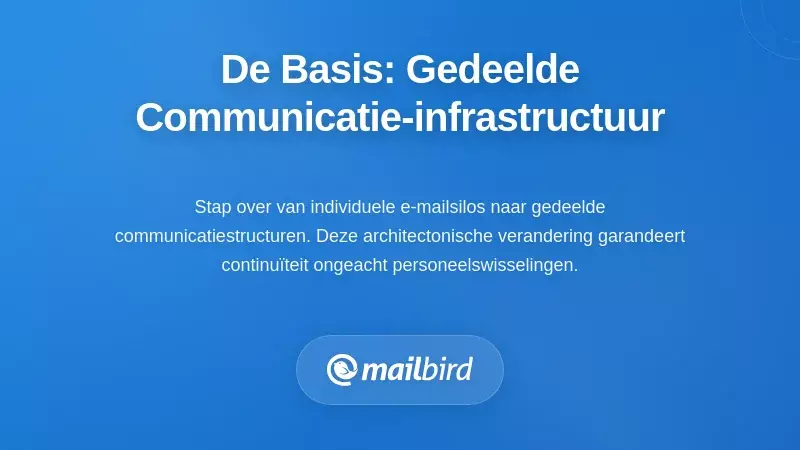 De Basis: Gedeelde Communicatie-infrastructuur

Stap over van individuele e-mailsilos naar gedeelde communicatiestructuren. Deze architectonische verandering garandeert continuïteit ongeacht personeelswisselingen.

mailbird